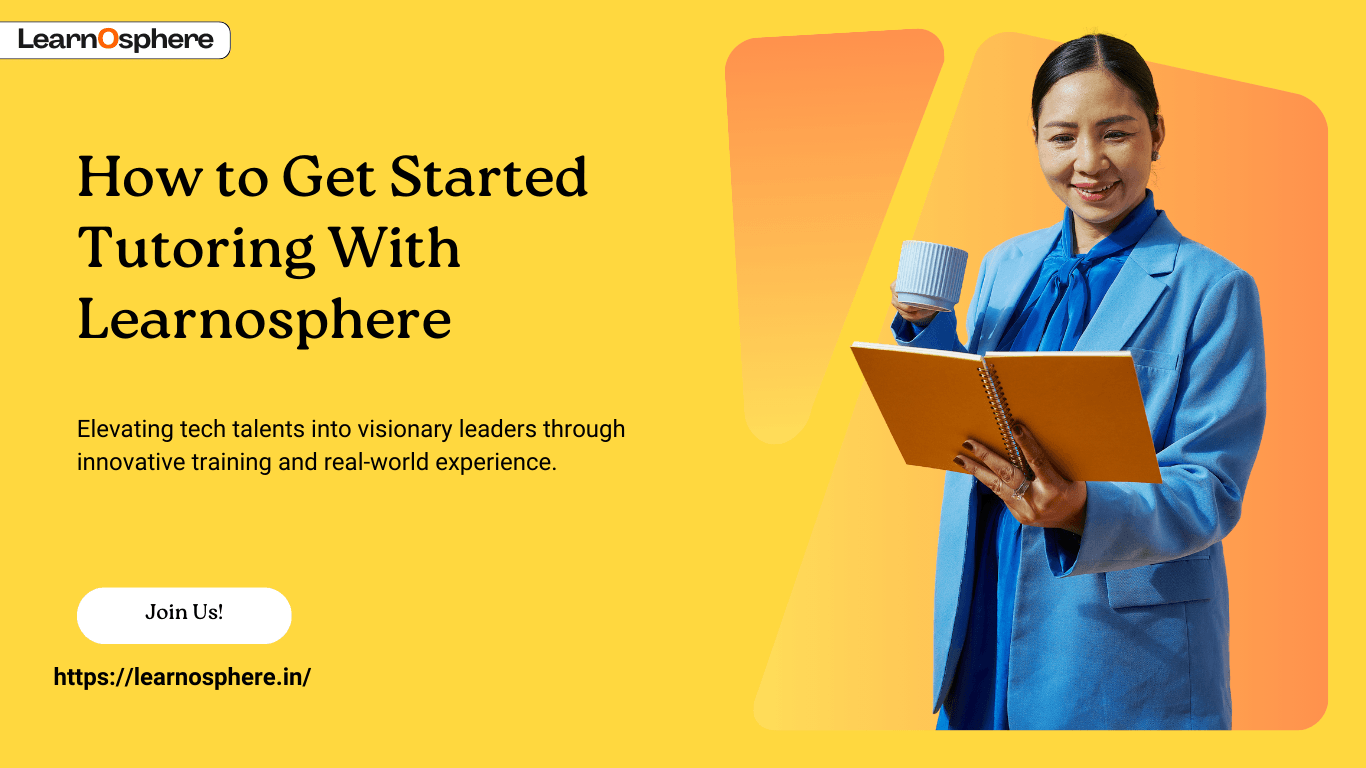 LearnOsphere

How to Get Started Tutoring With Learnosphere

Elevating tech talents into visionary leaders through innovative training and real-world experience.

Join Us!

https://learnosphere.in/